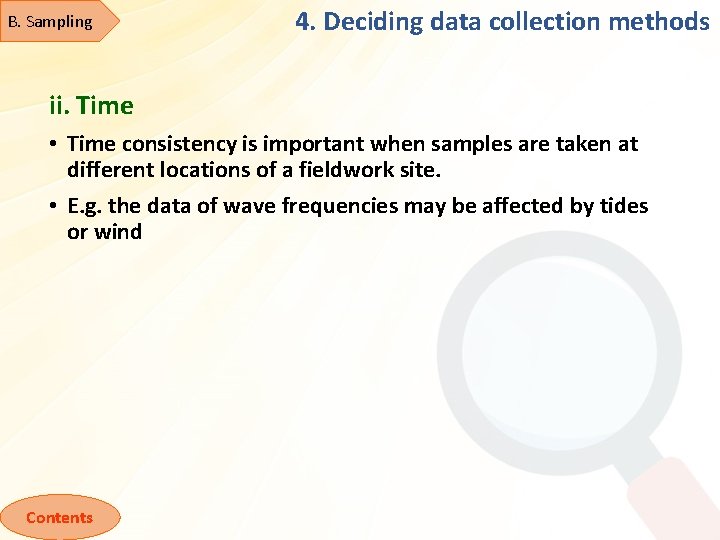 B. Sampling

4. Deciding data collection methods

ii. Time

• Time consistency is important when samples are taken at different locations of a fieldwork site.

• E.g. the data of wave frequencies may be affected by tides or wind

Contents